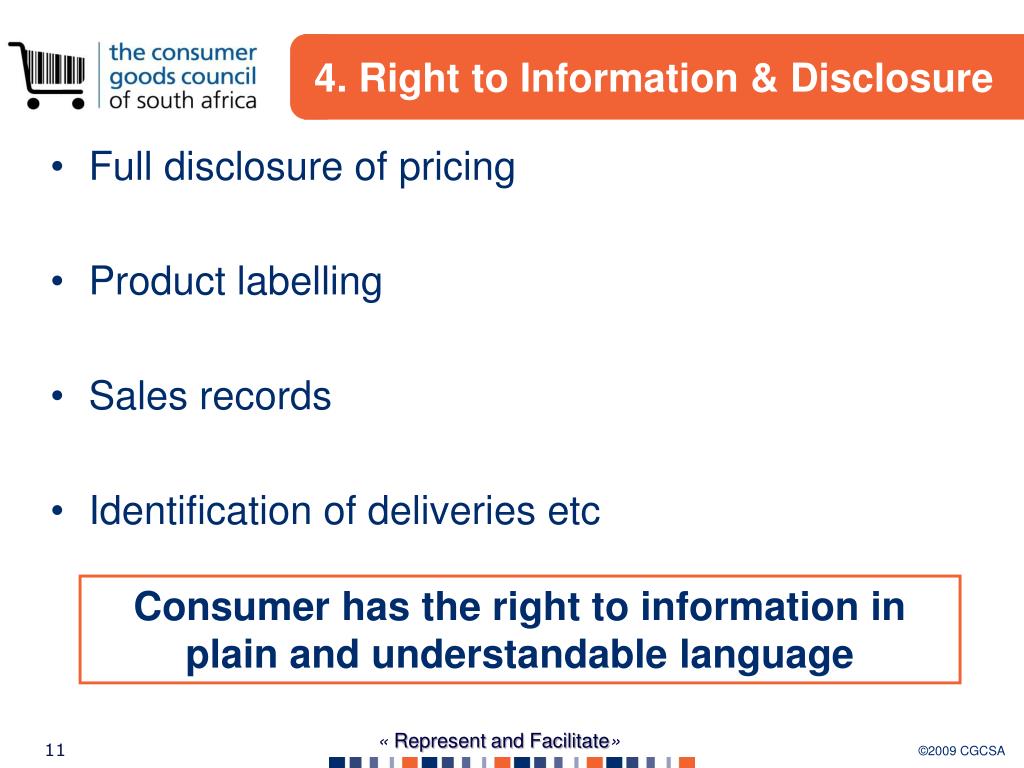 the consumer goods council of south africa

4. Right to Information & Disclosure

• Full disclosure of pricing

• Product labelling

• Sales records

• Identification of deliveries etc

Consumer has the right to information in plain and understandable language

11

« Represent and Facilitate »

©2009 CGCSA